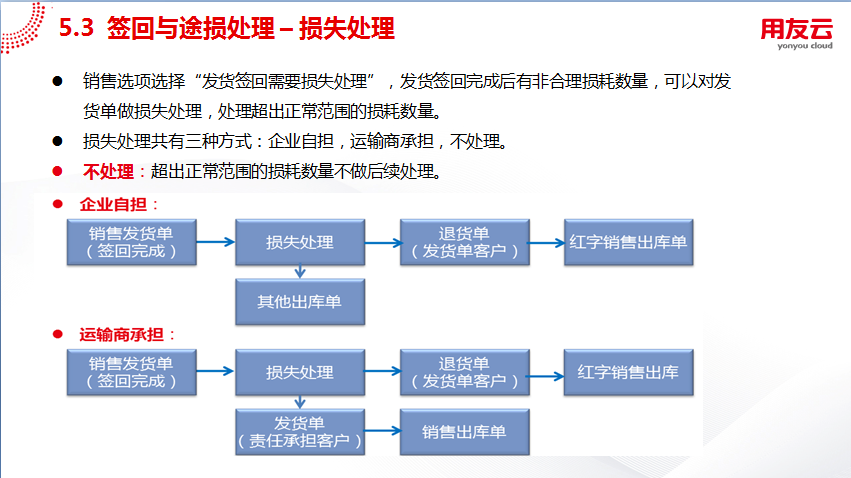 5.3 签回与途损处理 – 损失处理

用友云
yonyou cloud

● 销售选项选择“发货签回需要损失处理”，发货签回完成后有非合理损耗数量，可以对发货单做损失处理，处理超出正常范围的损耗数量。

● 损失处理共有三种方式：企业自担，运输商承担，不处理。

● 不处理：超出正常范围的损耗数量不做后续处理。

● 企业自担：

销售发货单（签回完成）

损失处理

退货单（发货单客户）

红字销售出库单

其他出库单

● 运输商承担：

销售发货单（签回完成）

损失处理

退货单（发货单客户）

红字销售出库

发货单（责任承担客户）

销售出库单